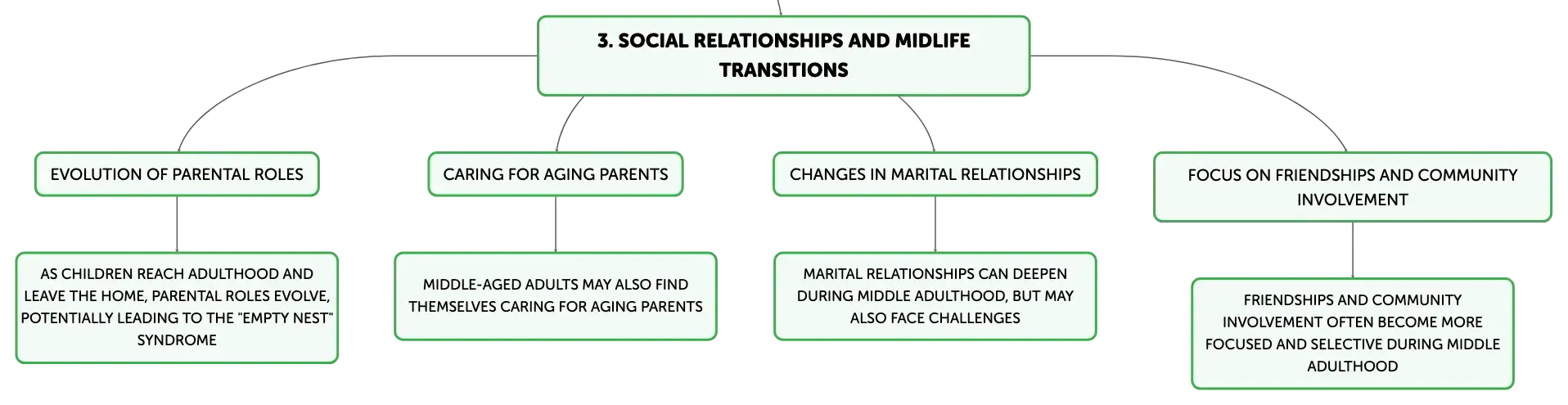 3. SOCIAL RELATIONSHIPS AND MIDLIFE TRANSITIONS

EVOLUTION OF PARENTAL ROLES

AS CHILDREN REACH ADULTHOOD AND LEAVE THE HOME, PARENTAL ROLES EVOLVE, POTENTIALLY LEADING TO THE "EMPTY NEST" SYNDROME

CARING FOR AGING PARENTS

MIDDLE-AGED ADULTS MAY ALSO FIND THEMSELVES CARING FOR AGING PARENTS

CHANGES IN MARITAL RELATIONSHIPS

MARITAL RELATIONSHIPS CAN DEEPEN DURING MIDDLE ADULTHOOD, BUT MAY ALSO FACE CHALLENGES

FOCUS ON FRIENDSHIPS AND COMMUNITY INVOLVEMENT

FRIENDSHIPS AND COMMUNITY INVOLVEMENT OFTEN BECOME MORE FOCUSED AND SELECTIVE DURING MIDDLE ADULTHOOD